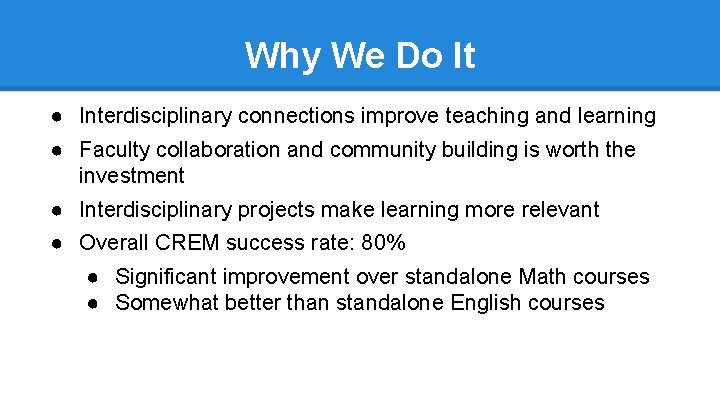 Why We Do It

• Interdisciplinary connections improve teaching and learning
• Faculty collaboration and community building is worth the investment
• Interdisciplinary projects make learning more relevant
• Overall CREM success rate: 80%
• Significant improvement over standalone Math courses
• Somewhat better than standalone English courses